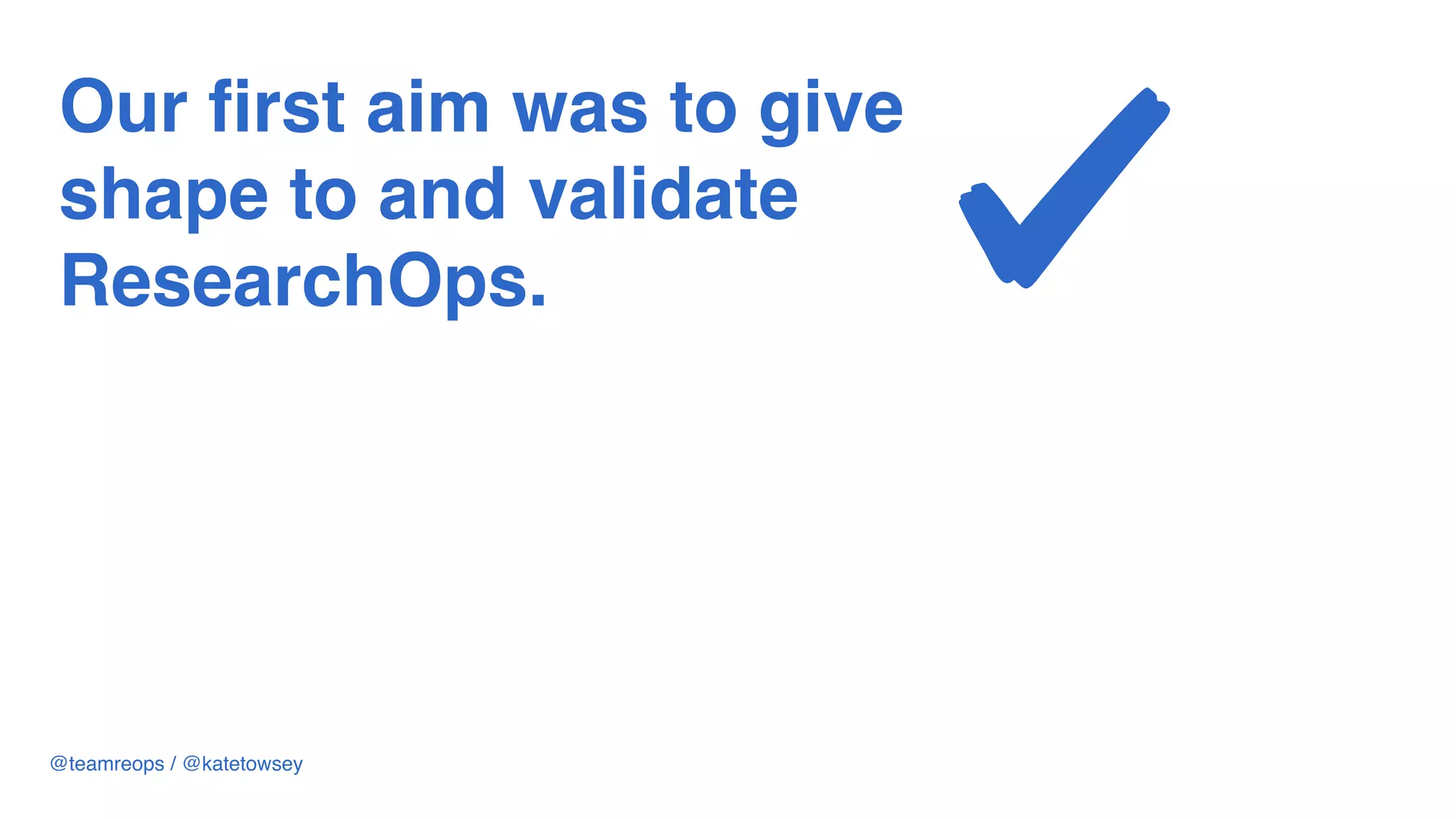 Our first aim was to give shape to and validate ResearchOps.

@teamreops / @katetowsey